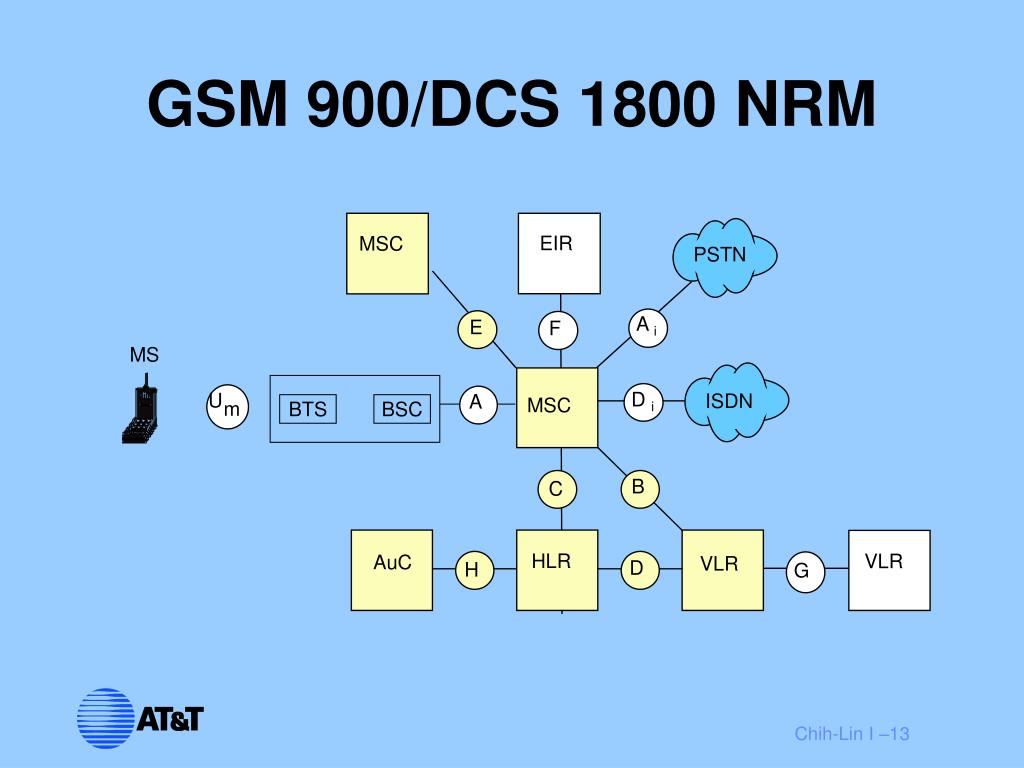 GSM 900/DCS 1800 NRM

MSC

EIR

PSTN

E

F

$A_i$

MS

$U_m$

BTS

BSC

A

MSC

$D_i$

ISDN

C

B

AuC

H

HLR

D

VLR

G

VLR

AT&T

Chih-Lin I –13